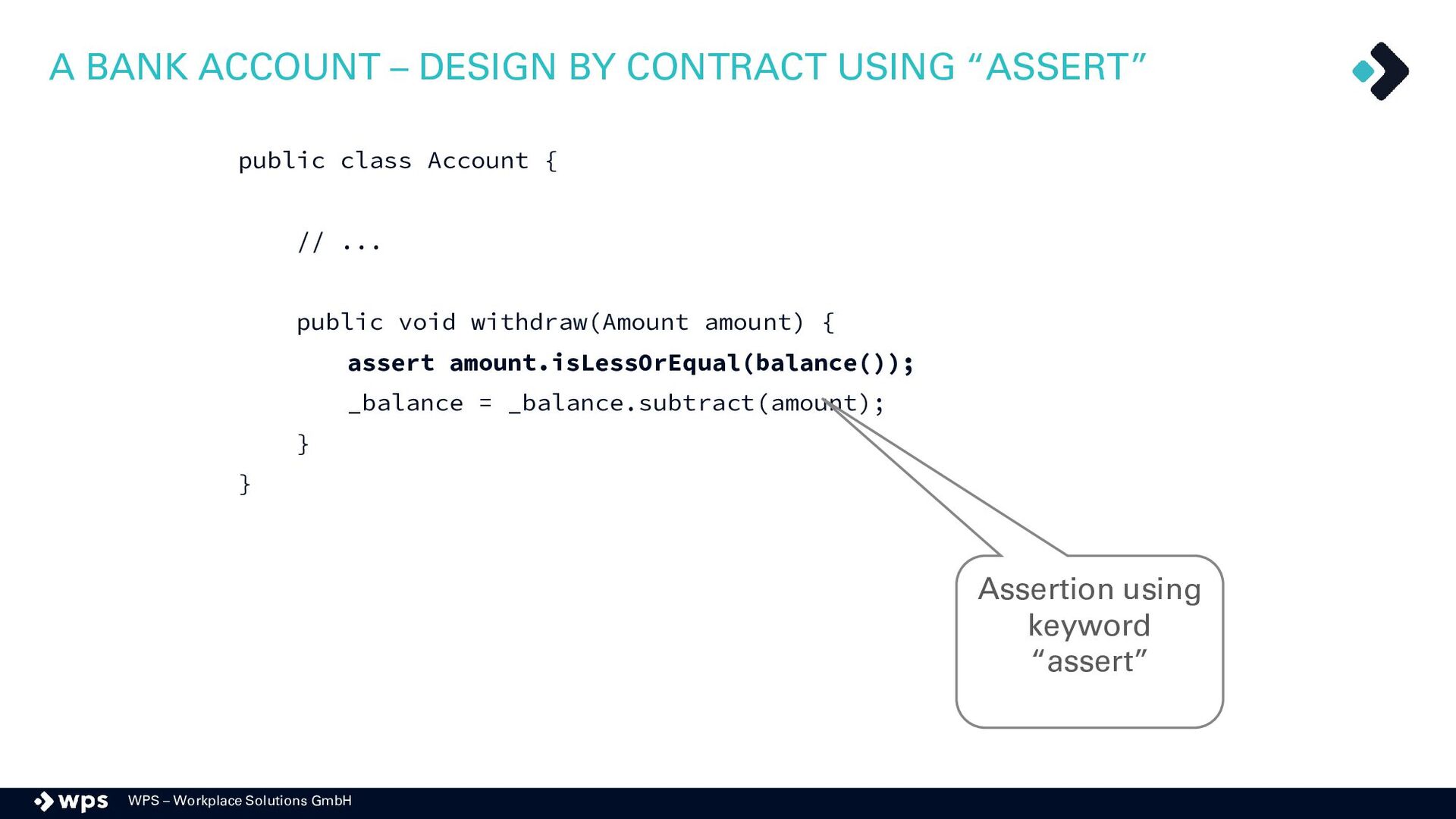 A BANK ACCOUNT – DESIGN BY CONTRACT USING “ASSERT”

public class Account {

// ...

public void withdraw(Amount amount) {
assert amount.isLessOrEqual(balance());
_balance = _balance.subtract(amount);
}
}

Assertion using keyword “assert”

wps WPS – Workplace Solutions GmbH